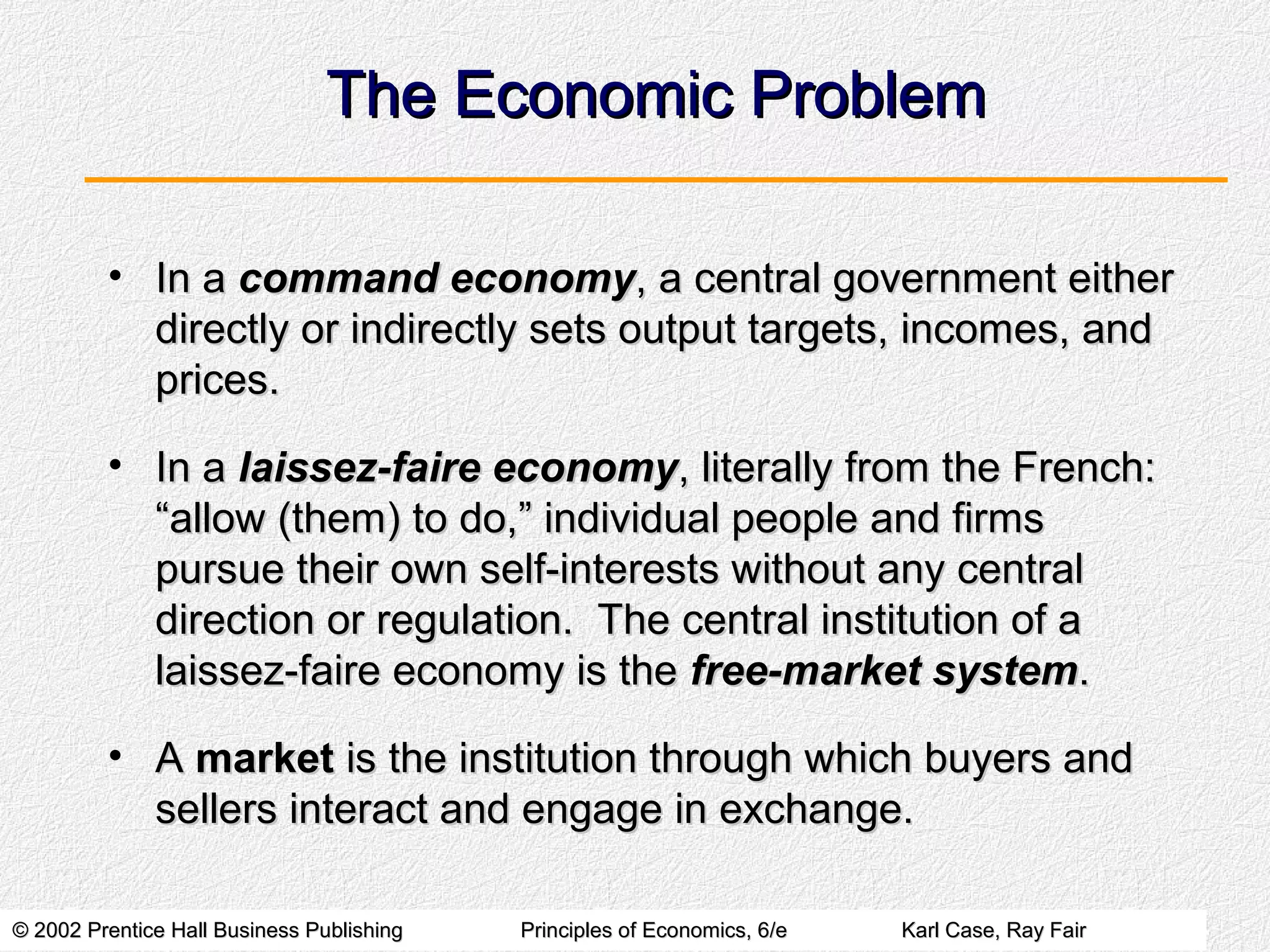 The Economic Problem

• In a command economy, a central government either directly or indirectly sets output targets, incomes, and prices.

• In a laissez-faire economy, literally from the French: “allow (them) to do,” individual people and firms pursue their own self-interests without any central direction or regulation. The central institution of a laissez-faire economy is the free-market system.

• A market is the institution through which buyers and sellers interact and engage in exchange.

© 2002 Prentice Hall Business Publishing Principles of Economics, 6/e Karl Case, Ray Fair